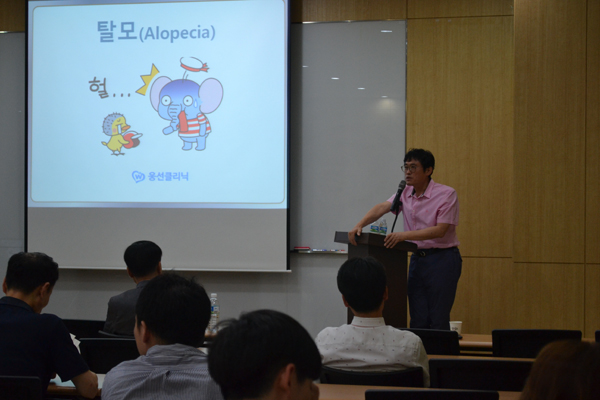 탈모(Alopecia)

헐...

웅선클리닉